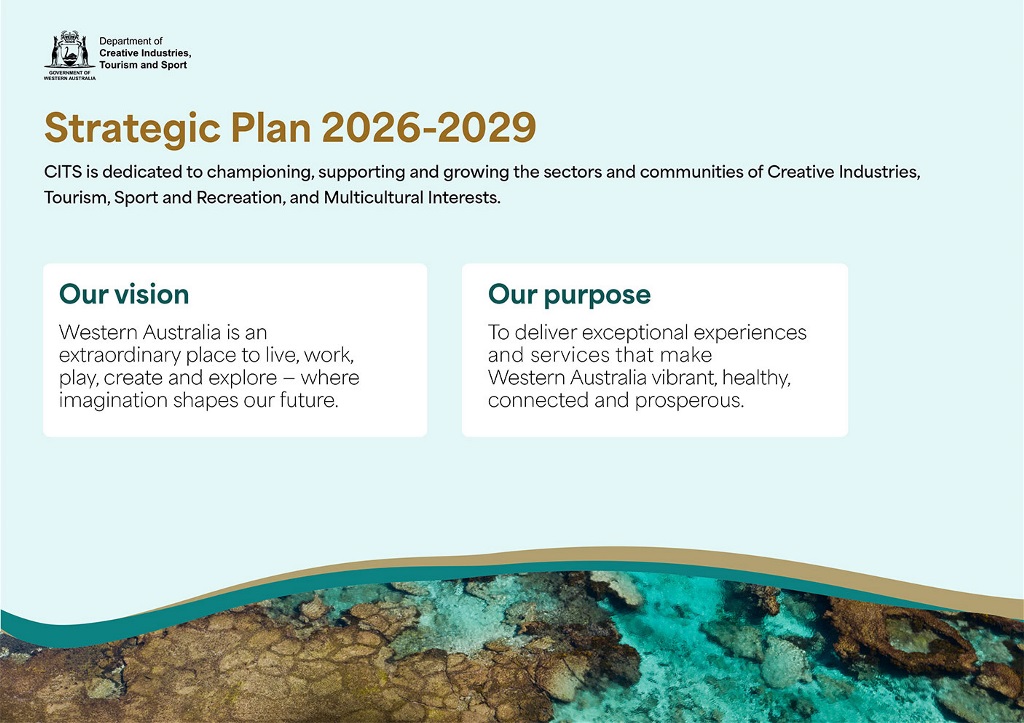 GOVERNMENT OF WESTERN AUSTRALIA

Department of Creative Industries, Tourism and Sport

Strategic Plan 2026-2029

CITS is dedicated to championing, supporting and growing the sectors and communities of Creative Industries, Tourism, Sport and Recreation, and Multicultural Interests.

Our vision

Western Australia is an extraordinary place to live, work, play, create and explore – where imagination shapes our future.

Our purpose

To deliver exceptional experiences and services that make Western Australia vibrant, healthy, connected and prosperous.